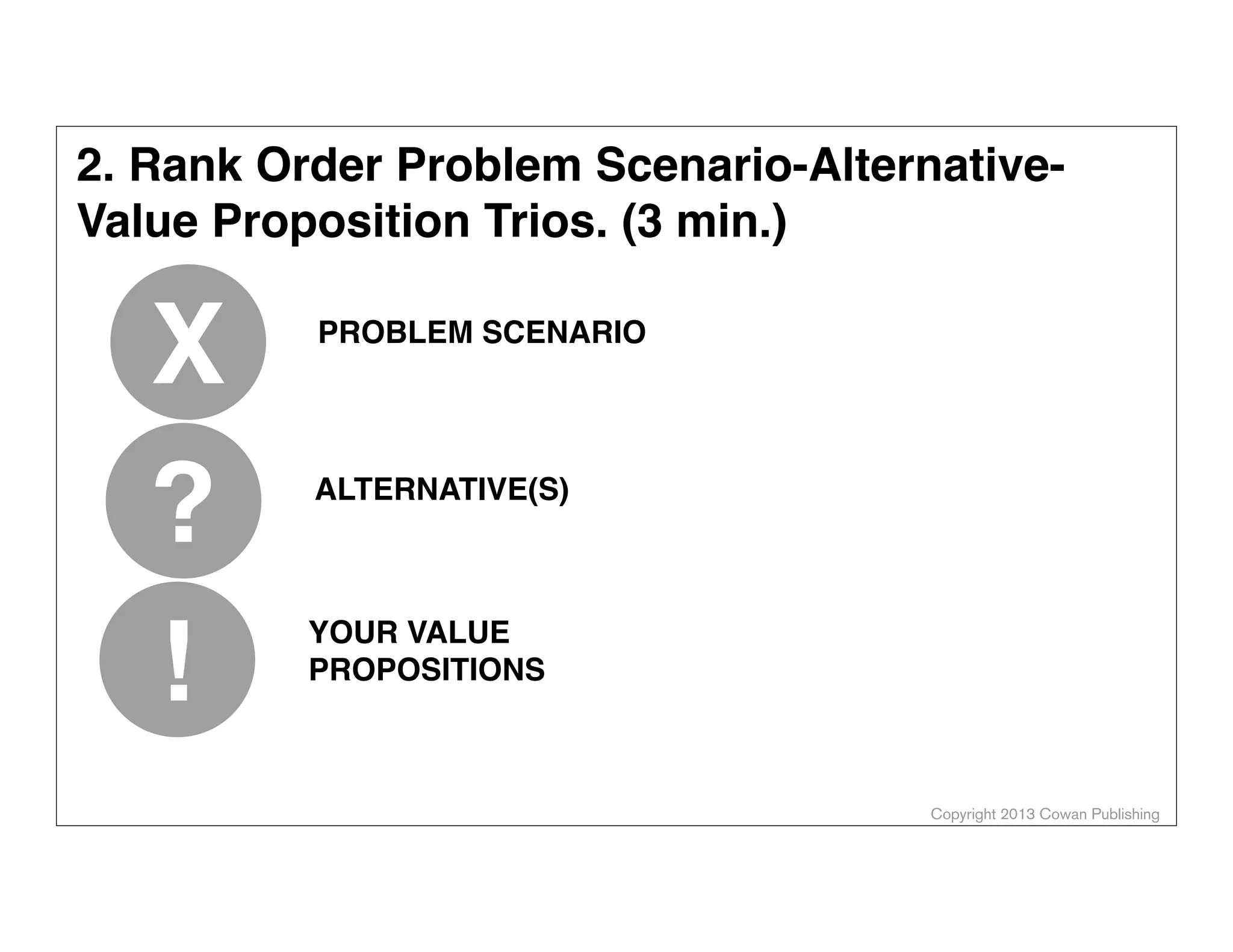 2. Rank Order Problem Scenario-Alternative-Value Proposition Trios. (3 min.)

X

PROBLEM SCENARIO

?

ALTERNATIVE(S)

!

YOUR VALUE PROPOSITIONS

Copyright 2013 Cowan Publishing